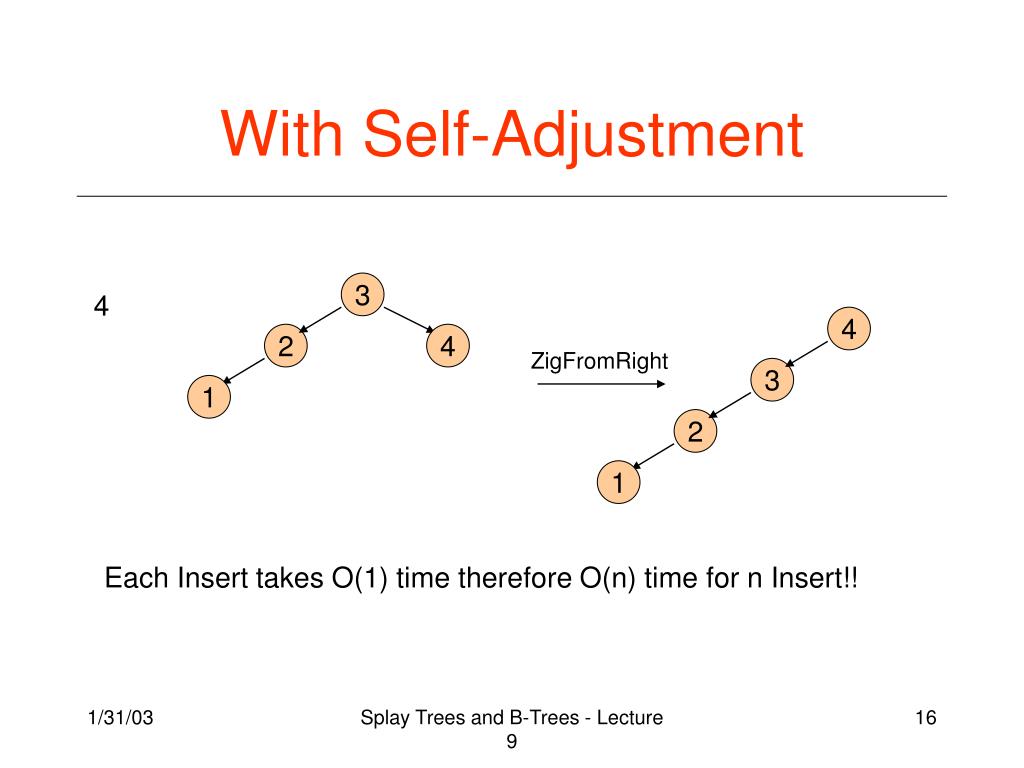 With Self-Adjustment

4

3
2
4
1

ZigFromRight

4
3
2
1

Each Insert takes O(1) time therefore O(n) time for n Insert!!

1/31/03

Splay Trees and B-Trees - Lecture 9

16